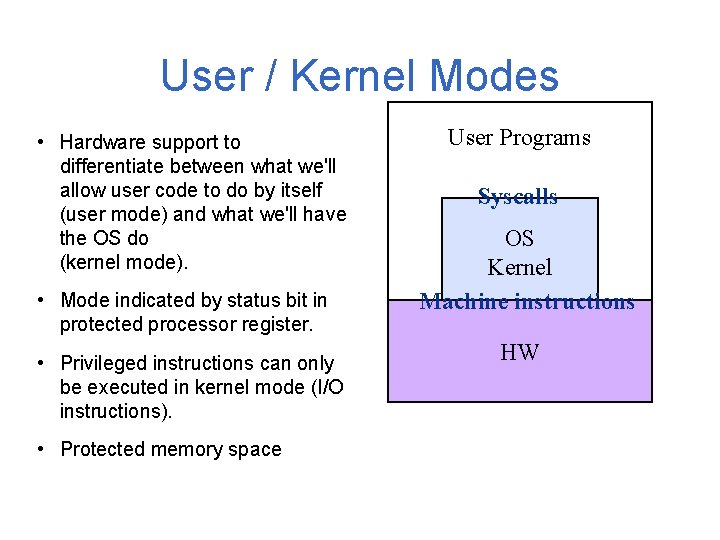 User / Kernel Modes

• Hardware support to differentiate between what we'll allow user code to do by itself (user mode) and what we'll have the OS do (kernel mode).

• Mode indicated by status bit in protected processor register.

• Privileged instructions can only be executed in kernel mode (I/O instructions).

• Protected memory space

User Programs

Syscalls

OS
Kernel

Machine instructions

HW